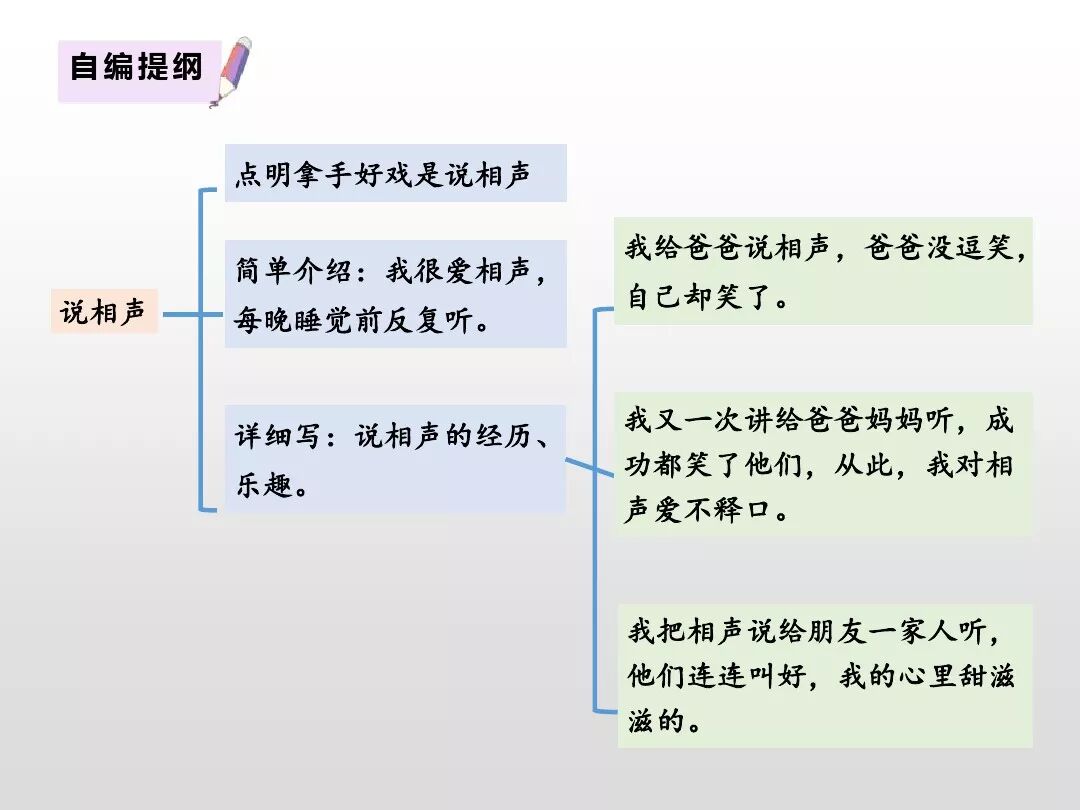 自编提纲

说相声

点明拿手好戏是说相声

简单介绍：我很爱相声，每晚睡觉前反复听。

详细写：说相声的经历、乐趣。

我给爸爸说相声，爸爸没逗笑，自己却笑了。

我又一次讲给爸爸妈妈听，成功都笑了他们，从此，我对相声爱不释口。

我把相声说给朋友一家人听，他们连连叫好，我的心里甜滋滋的。